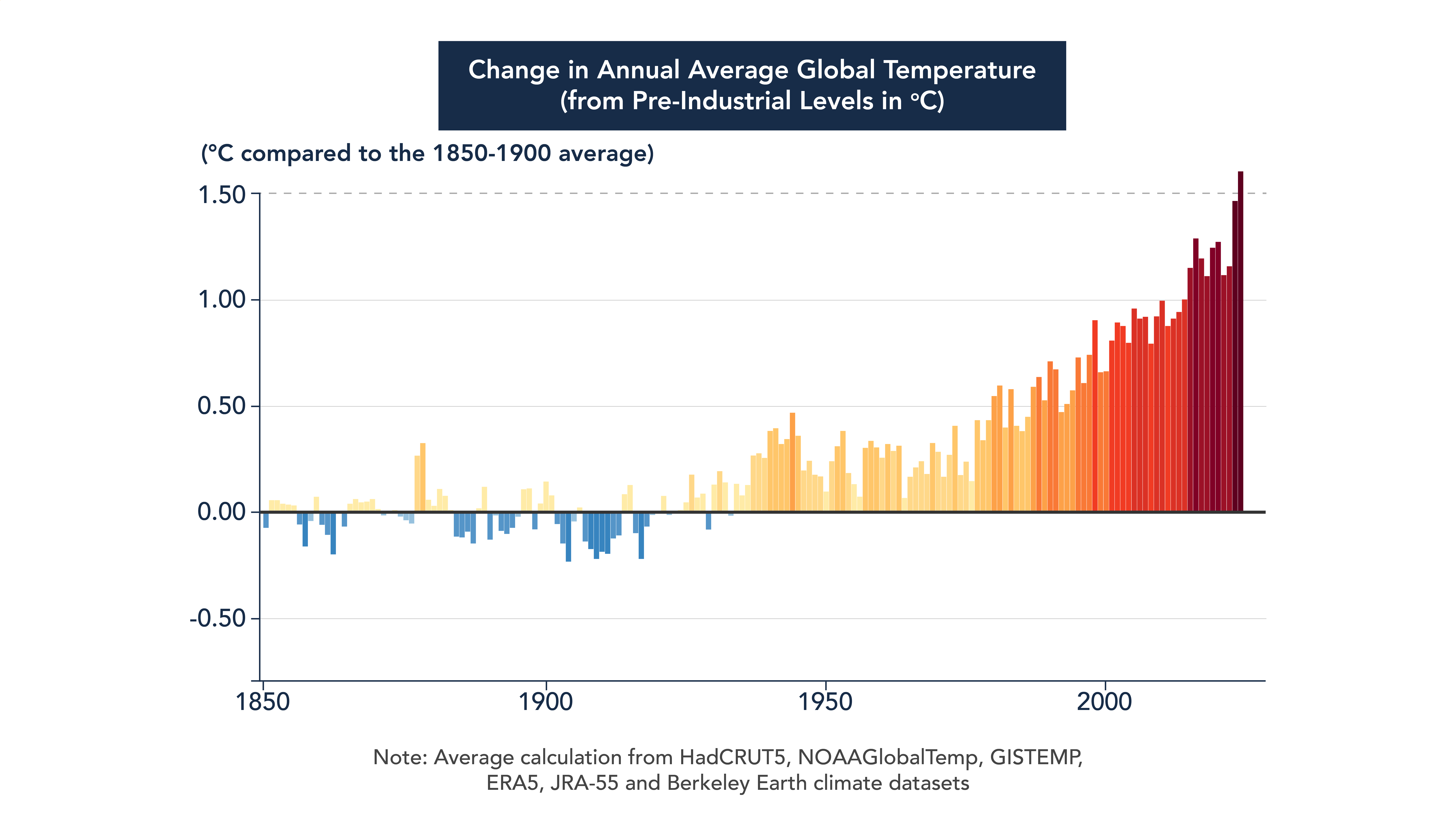 Change in Annual Average Global Temperature
(from Pre-Industrial Levels in °C)

(°C compared to the 1850-1900 average)

1.50
1.00
0.50
0.00
-0.50

1850
1900
1950
2000

Note: Average calculation from HadCRUT5, NOAAGlobalTemp, GISTEMP, ERA5, JRA-55 and Berkeley Earth climate datasets